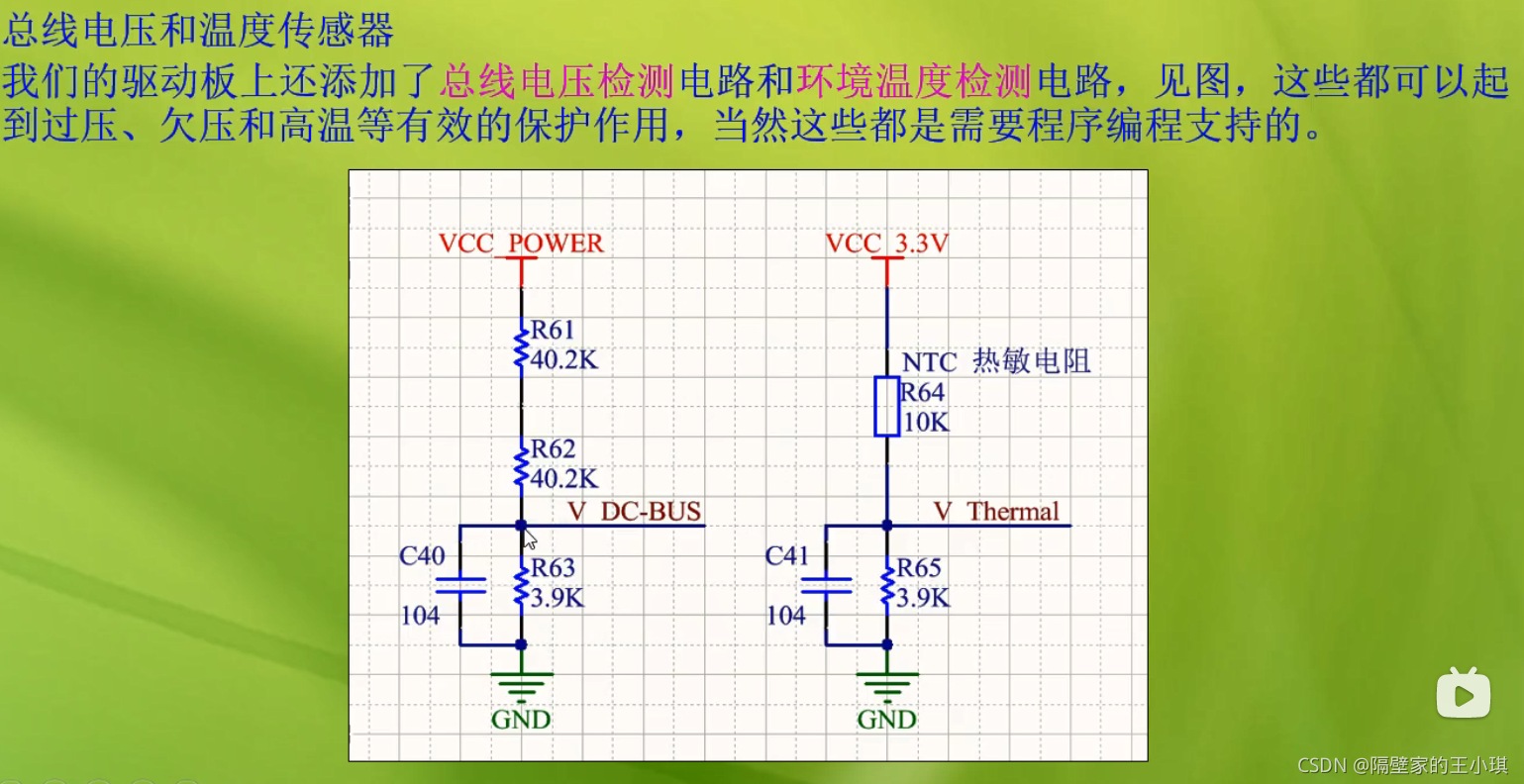 总线电压和温度传感器

我们的驱动板上还添加了总线电压检测电路和环境温度检测电路，见图，这些都可以起到过压、欠压和高温等有效的保护作用，当然这些都是需要程序编程支持的。

VCC_POWER

R61
40.2K

R62
40.2K

V_DC-BUS

C40
104

R63
3.9K

GND

VCC_3.3V

NTC 热敏电阻
R64
10K

V_Thermal

C41
104

R65
3.9K

GND

CSDN @隔壁家的王小琪